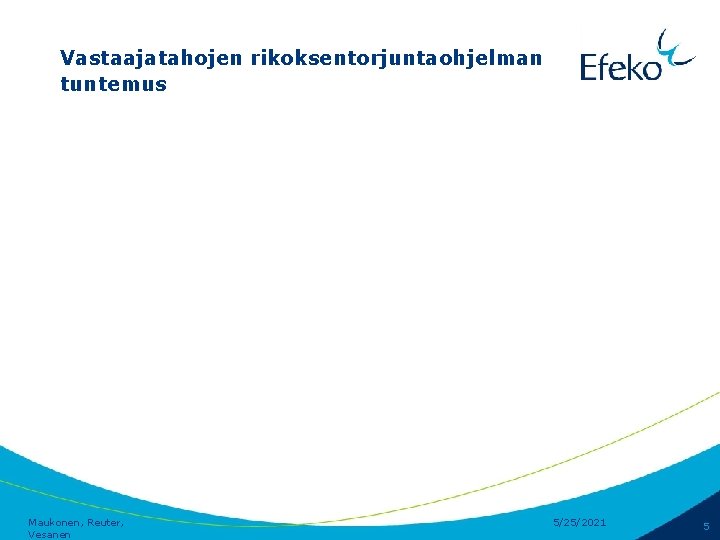 Vastaajatahojen rikoksentorjuntaohjelman tuntemus

Efeko

Maukonen, Reuter, Vesanen

5/25/2021

5